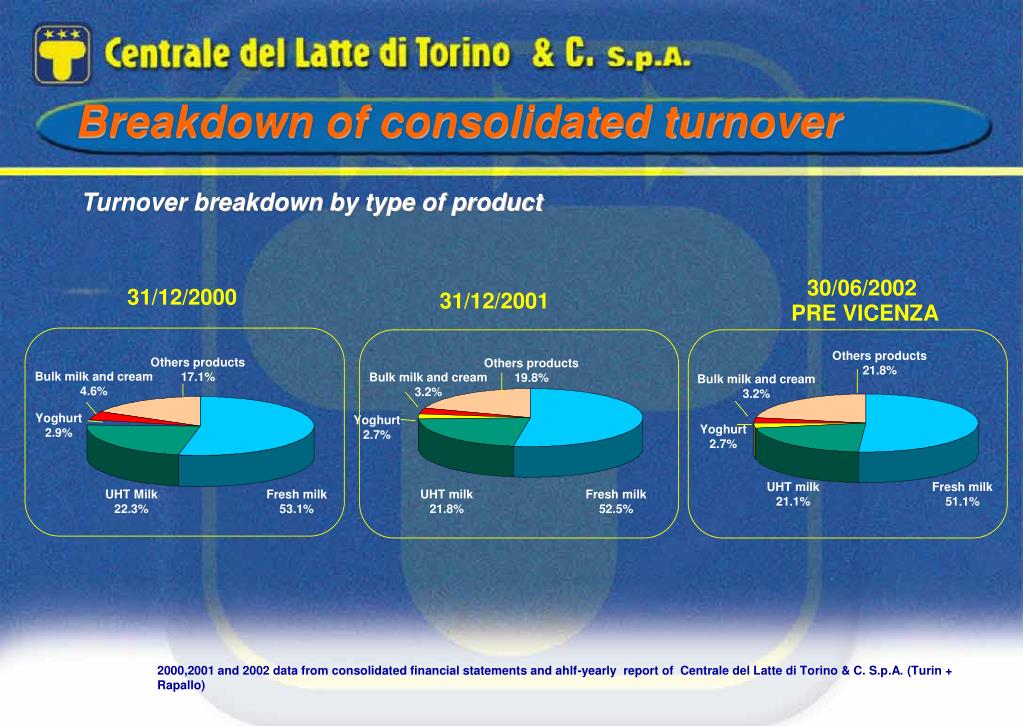 Centrale del Latte di Torino & C. S.p.A.

Breakdown of consolidated turnover

Turnover breakdown by type of product

31/12/2000

Others products 17.1%
Bulk milk and cream 4.6%
Yoghurt 2.9%
UHT Milk 22.3%
Fresh milk 53.1%

31/12/2001

Others products 19.8%
Bulk milk and cream 3.2%
Yoghurt 2.7%
UHT milk 21.8%
Fresh milk 52.5%

30/06/2002
PRE VICENZA

Others products 21.8%
Bulk milk and cream 3.2%
Yoghurt 2.7%
UHT milk 21.1%
Fresh milk 51.1%

2000,2001 and 2002 data from consolidated financial statements and ahlf-yearly report of Centrale del Latte di Torino & C. S.p.A. (Turin + Rapallo)